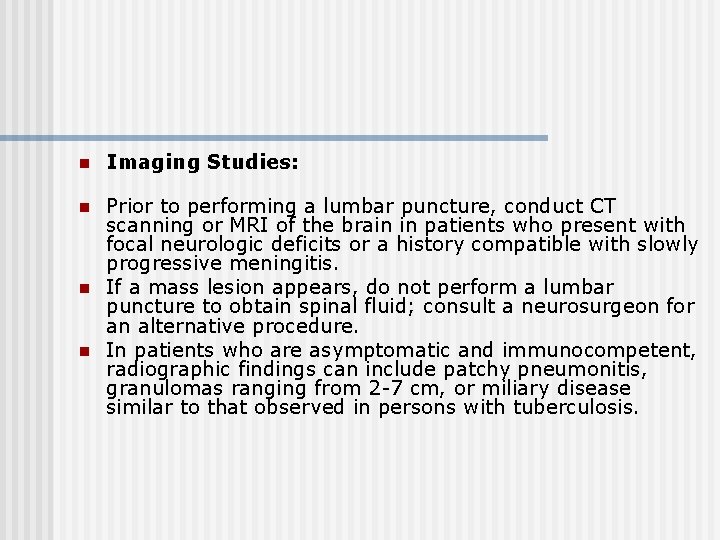 Imaging Studies:

Prior to performing a lumbar puncture, conduct CT scanning or MRI of the brain in patients who present with focal neurologic deficits or a history compatible with slowly progressive meningitis.

If a mass lesion appears, do not perform a lumbar puncture to obtain spinal fluid; consult a neurosurgeon for an alternative procedure.

In patients who are asymptomatic and immunocompetent, radiographic findings can include patchy pneumonitis, granulomas ranging from 2-7 cm, or miliary disease similar to that observed in persons with tuberculosis.